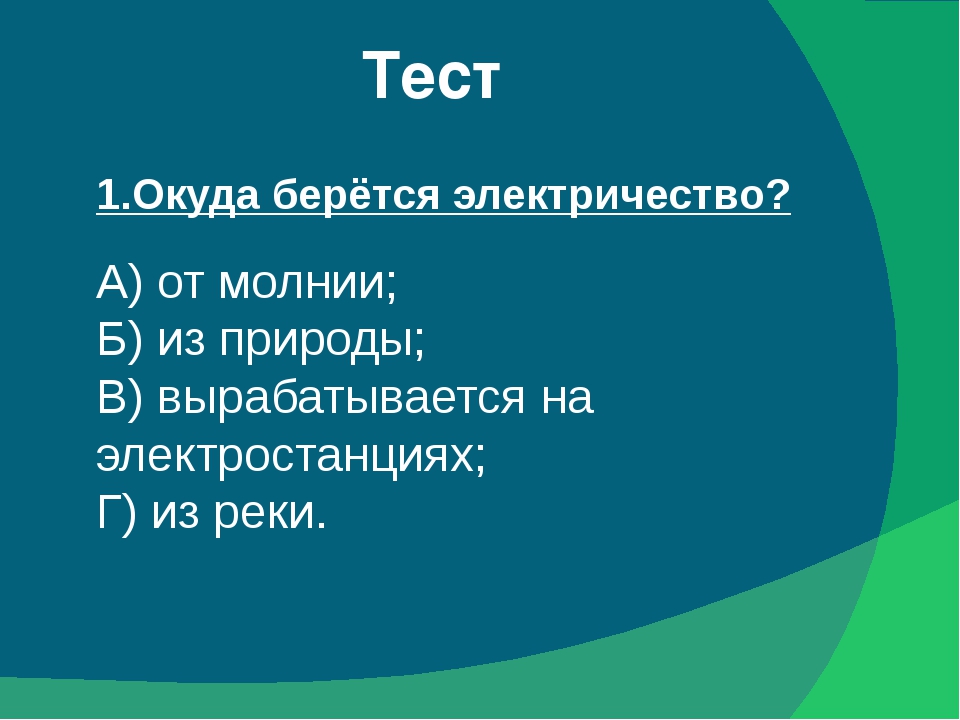 Тест

1.Окуда берётся электричество?

А) от молнии;
Б) из природы;
В) вырабатывается на электростанциях;
Г) из реки.